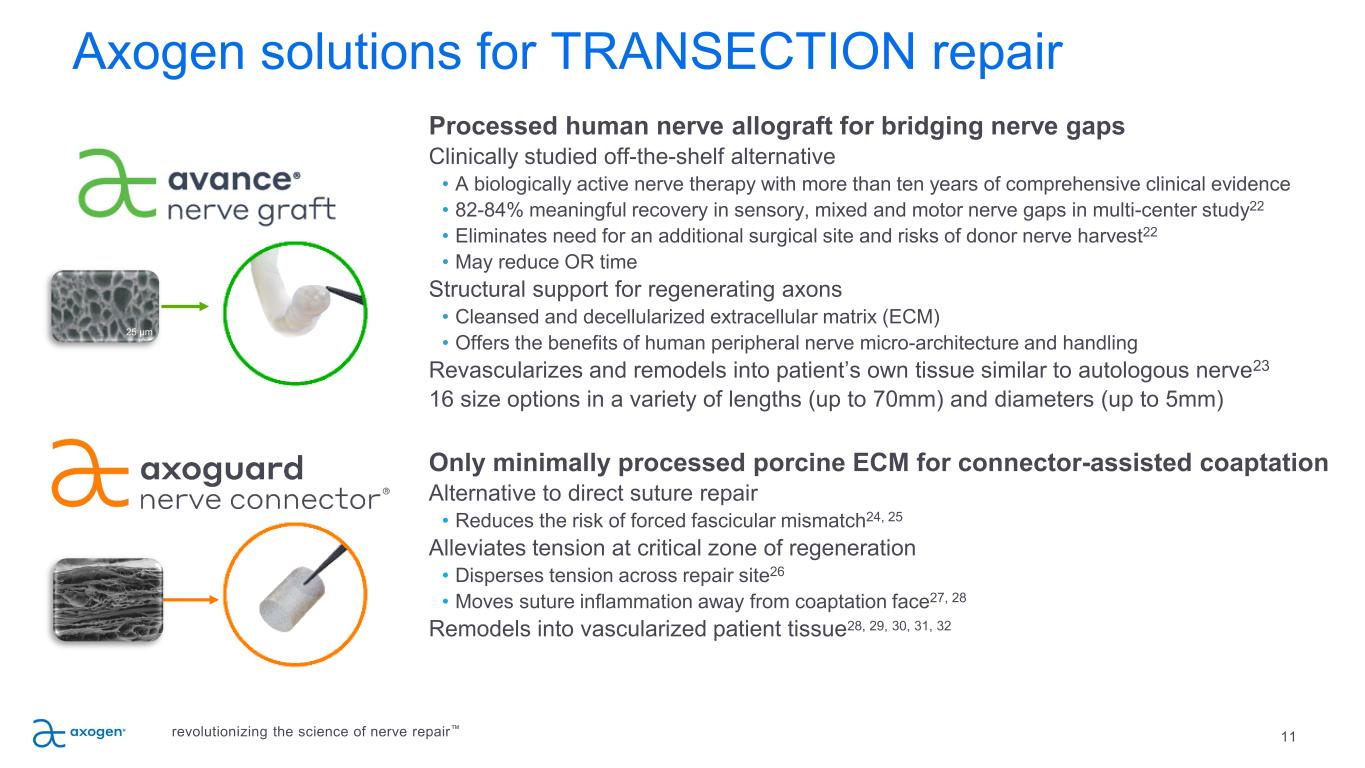 Axogen solutions for TRANSECTION repair

avance® nerve graft

25 µm

Processed human nerve allograft for bridging nerve gaps

Clinically studied off-the-shelf alternative

• A biologically active nerve therapy with more than ten years of comprehensive clinical evidence
• 82-84% meaningful recovery in sensory, mixed and motor nerve gaps in multi-center study$^{22}$
• Eliminates need for an additional surgical site and risks of donor nerve harvest$^{22}$
• May reduce OR time

Structural support for regenerating axons

• Cleansed and decellularized extracellular matrix (ECM)
• Offers the benefits of human peripheral nerve micro-architecture and handling

Revascularizes and remodels into patient's own tissue similar to autologous nerve$^{23}$

16 size options in a variety of lengths (up to 70mm) and diameters (up to 5mm)

axoguard nerve connector®

Only minimally processed porcine ECM for connector-assisted coaptation

Alternative to direct suture repair

• Reduces the risk of forced fascicular mismatch$^{24, 25}$

Alleviates tension at critical zone of regeneration

• Disperses tension across repair site$^{26}$
• Moves suture inflammation away from coaptation face$^{27, 28}$

Remodels into vascularized patient tissue$^{28, 29, 30, 31, 32}$

axogen®

revolutionizing the science of nerve repair™

11